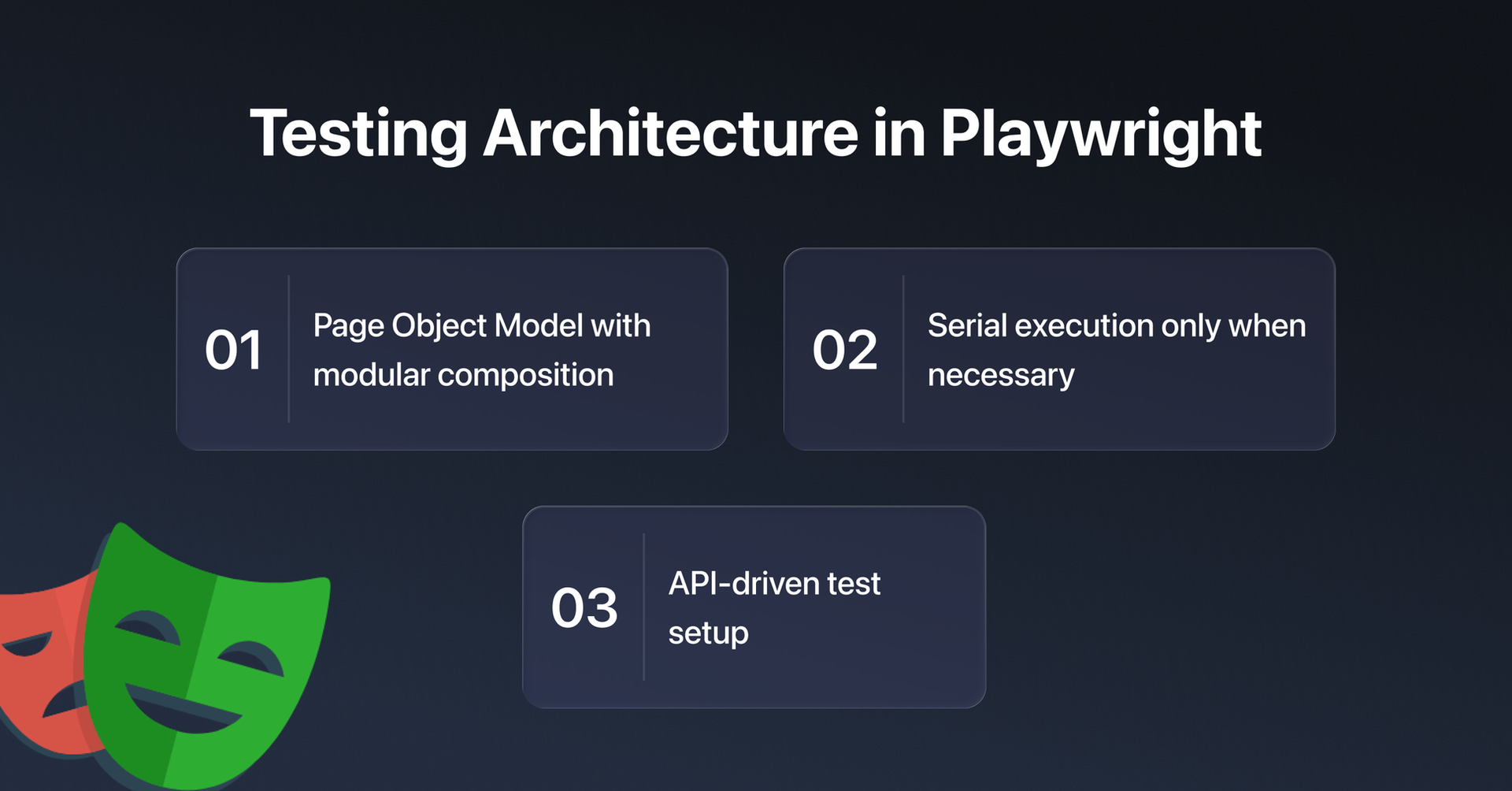 Testing Architecture in Playwright

01 Page Object Model with modular composition

02 Serial execution only when necessary

03 API-driven test setup